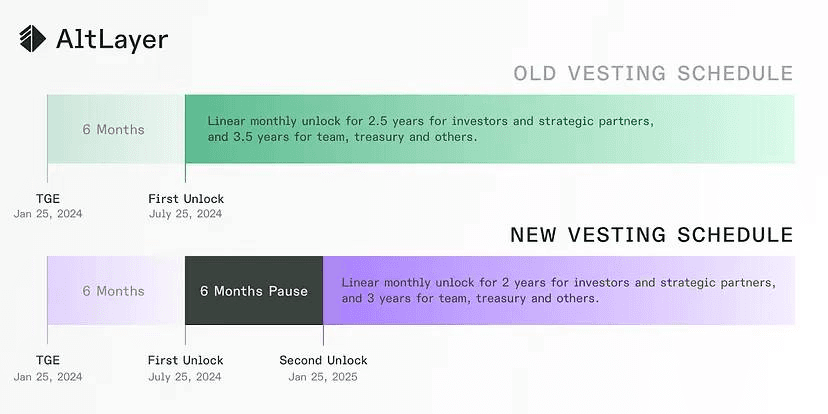 AltLayer

OLD VESTING SCHEDULE

6 Months

Linear monthly unlock for 2.5 years for investors and strategic partners, and 3.5 years for team, treasury and others.

TGE
Jan 25, 2024

First Unlock
July 25, 2024

NEW VESTING SCHEDULE

6 Months

6 Months Pause

Linear monthly unlock for 2 years for investors and strategic partners, and 3 years for team, treasury and others.

TGE
Jan 25, 2024

First Unlock
July 25, 2024

Second Unlock
Jan 25, 2025